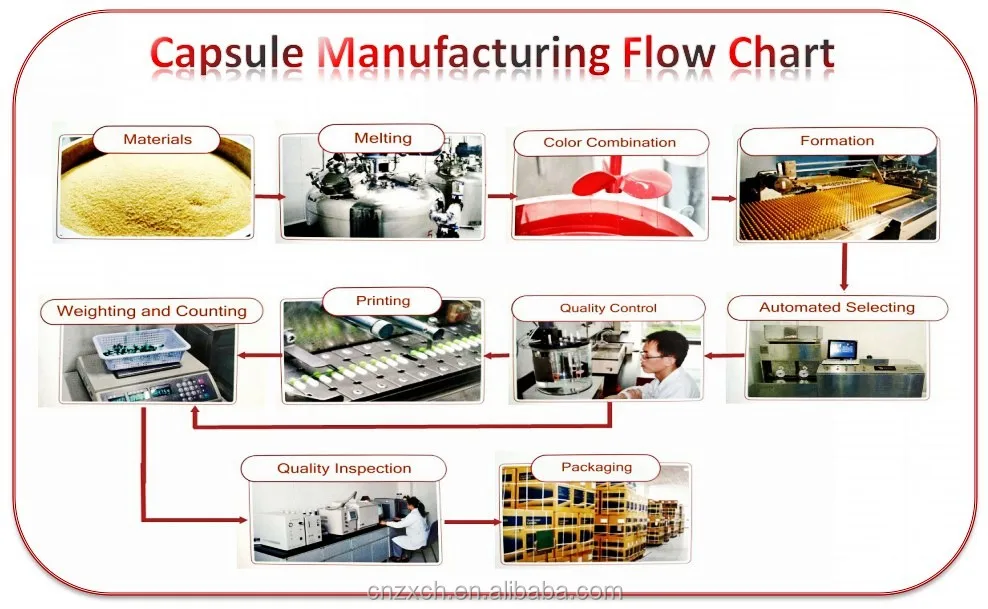 Capsule Manufacturing Flow Chart

Materials

Melting

Color Combination

Formation

Automated Selecting

Quality Control

Printing

Weighting and Counting

Quality Inspection

Packaging

cnzxch.en.alibaba.com